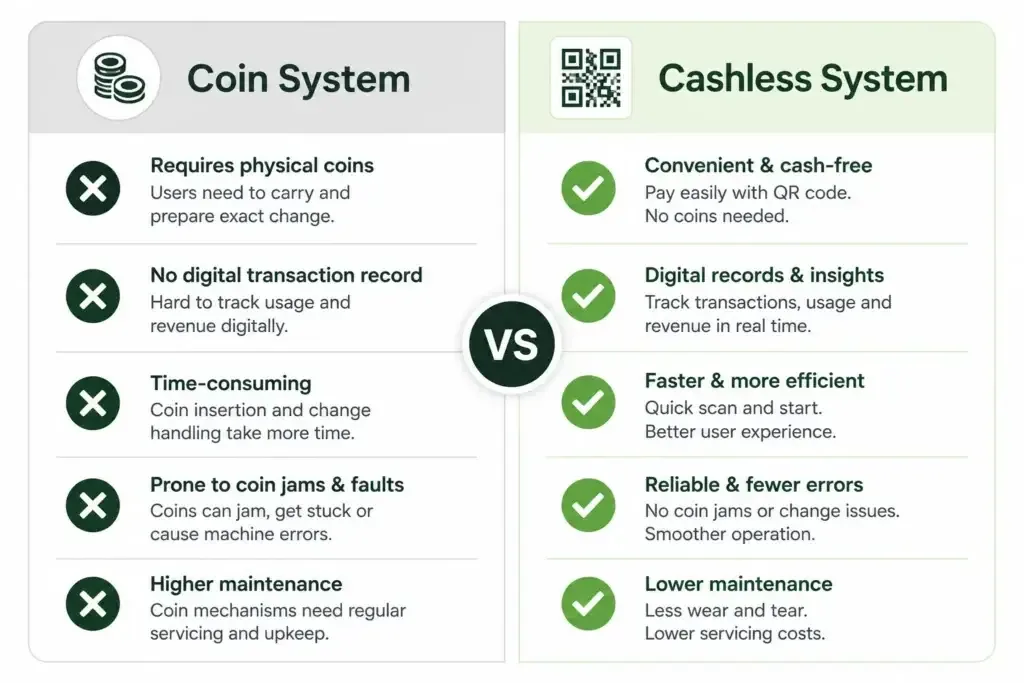 Coin System

Requires physical coins
Users need to carry and prepare exact change.

No digital transaction record
Hard to track usage and revenue digitally.

Time-consuming
Coin insertion and change handling take more time.

Prone to coin jams & faults
Coins can jam, get stuck or cause machine errors.

Higher maintenance
Coin mechanisms need regular servicing and upkeep.

VS

Cashless System

Convenient & cash-free
Pay easily with QR code.
No coins needed.

Digital records & insights
Track transactions, usage and revenue in real time.

Faster & more efficient
Quick scan and start.
Better user experience.

Reliable & fewer errors
No coin jams or change issues.
Smoother operation.

Lower maintenance
Less wear and tear.
Lower servicing costs.